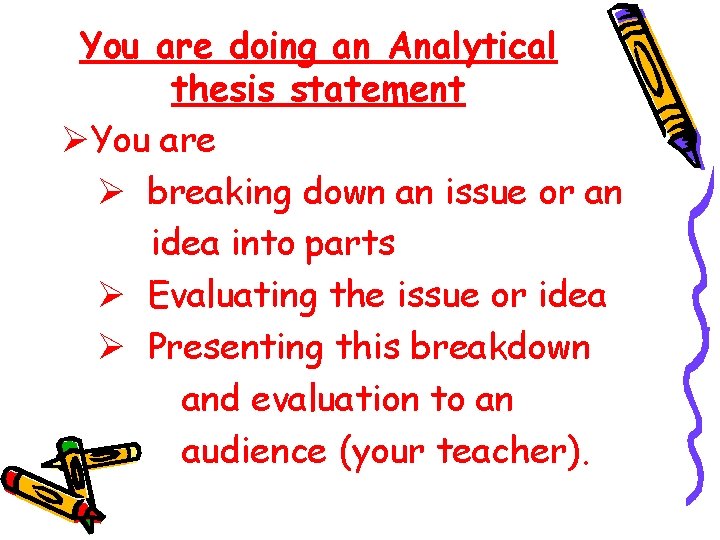 You are doing an Analytical thesis statement

➢ You are

➢ breaking down an issue or an idea into parts

➢ Evaluating the issue or idea

➢ Presenting this breakdown and evaluation to an audience (your teacher).